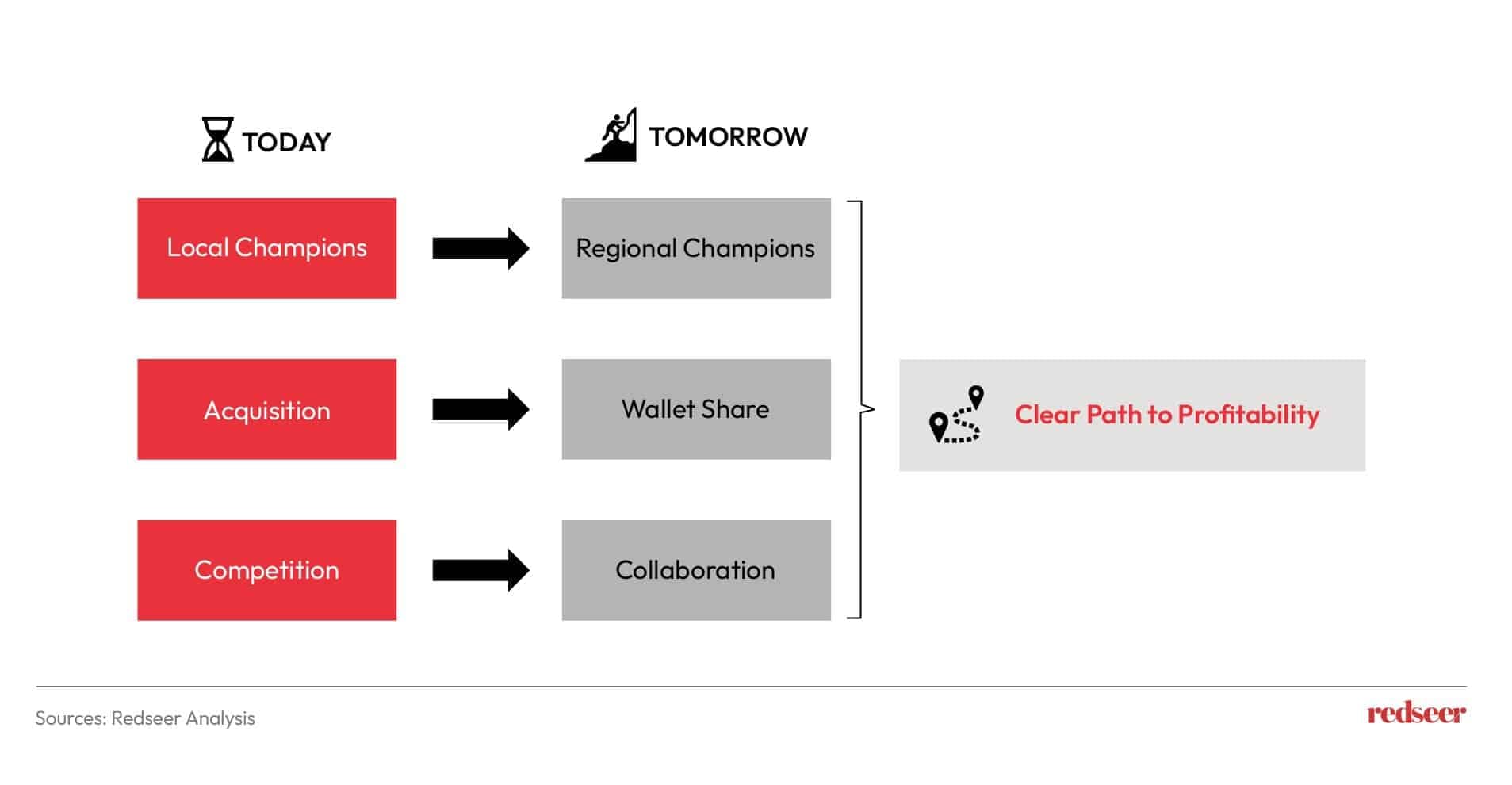 TODAY

TOMORROW

Local Champions

Regional Champions

Acquisition

Wallet Share

Competition

Collaboration

Clear Path to Profitability

Sources: Redseer Analysis

redseer